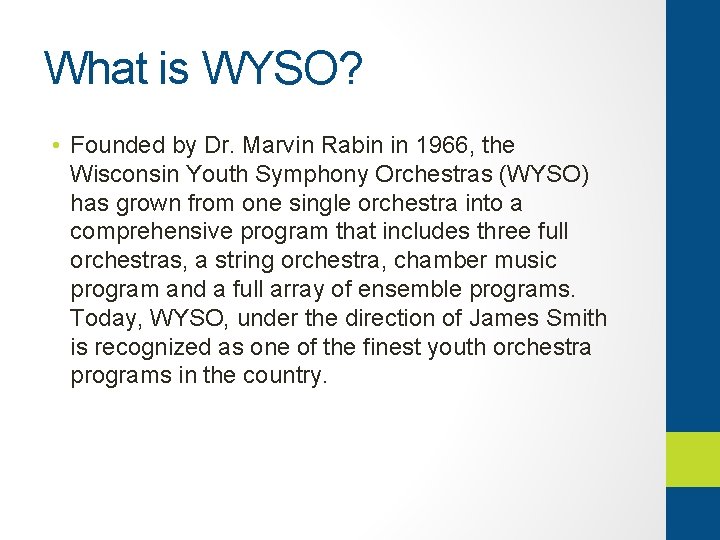 What is WYSO?

• Founded by Dr. Marvin Rabin in 1966, the Wisconsin Youth Symphony Orchestras (WYSO) has grown from one single orchestra into a comprehensive program that includes three full orchestras, a string orchestra, chamber music program and a full array of ensemble programs. Today, WYSO, under the direction of James Smith is recognized as one of the finest youth orchestra programs in the country.